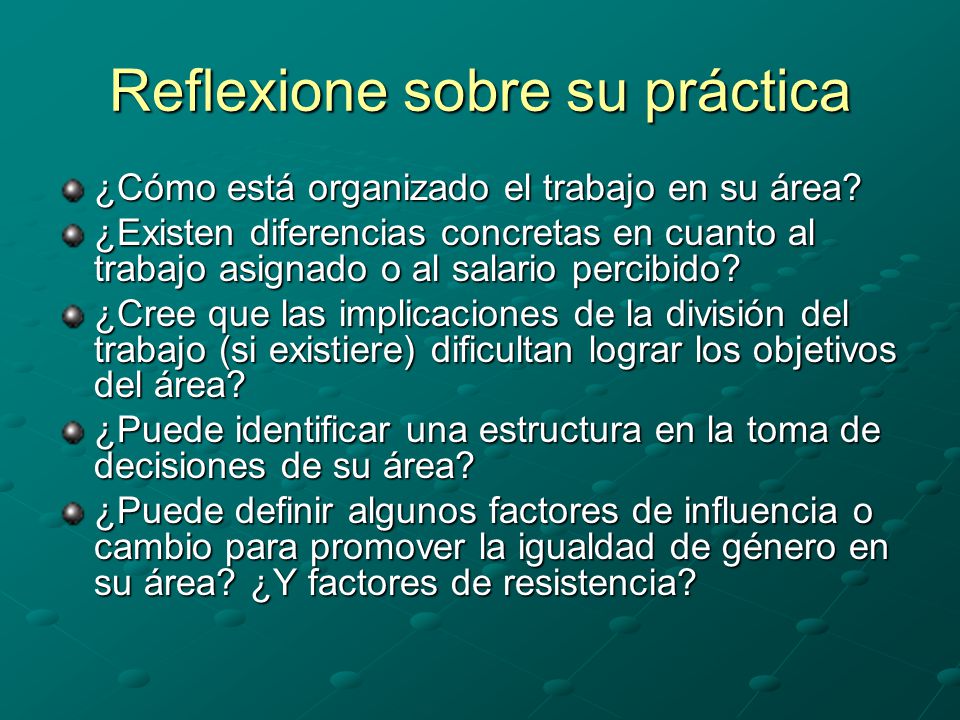 Reflexione sobre su práctica

¿Cómo está organizado el trabajo en su área?

¿Existen diferencias concretas en cuanto al trabajo asignado o al salario percibido?

¿Cree que las implicaciones de la división del trabajo (si existiere) dificultan lograr los objetivos del área?

¿Puede identificar una estructura en la toma de decisiones de su área?

¿Puede definir algunos factores de influencia o cambio para promover la igualdad de género en su área? ¿Y factores de resistencia?